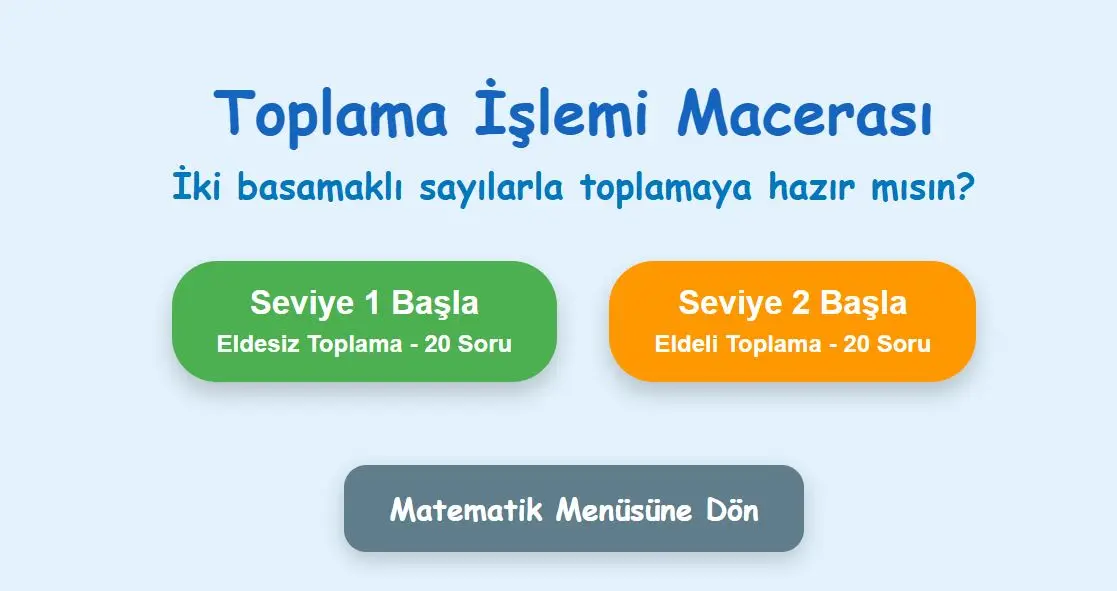 Toplama İşlemi Macerası

İki basamaklı sayılarla toplamaya hazır mısın?

Seviye 1 Başla
Eldesiz Toplama - 20 Soru

Seviye 2 Başla
Eldeli Toplama - 20 Soru

Matematik Menüsüne Dön